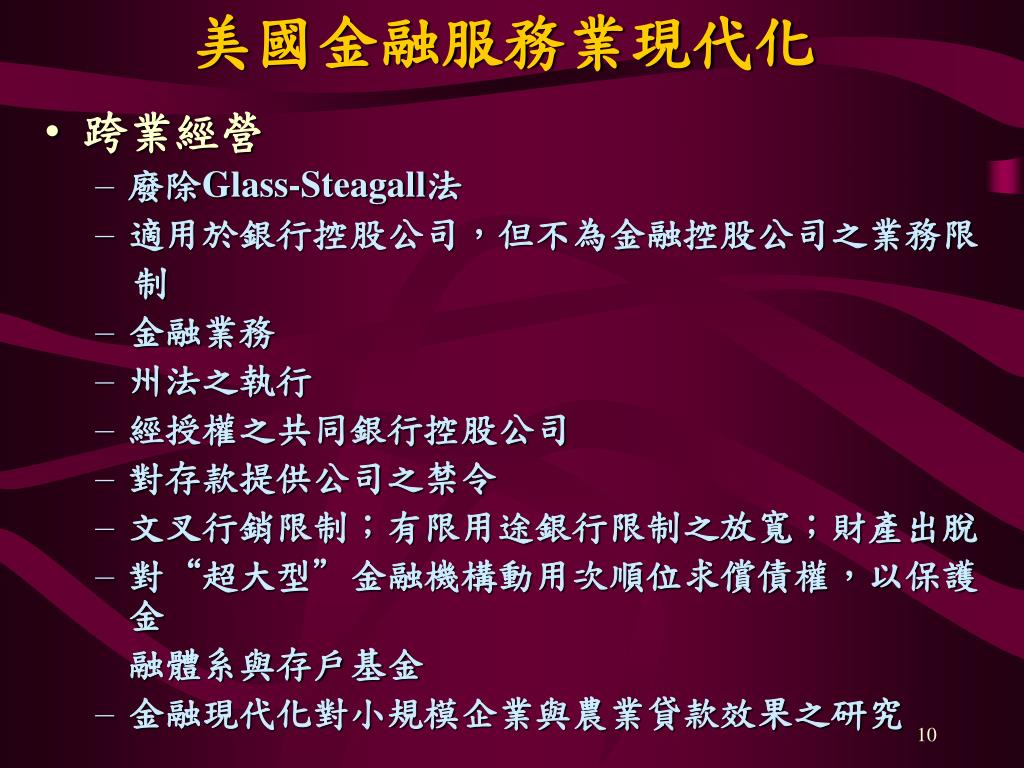 美國金融服務業現代化

• 跨業經營
– 廢除Glass-Steagall法
– 適用於銀行控股公司，但不為金融控股公司之業務限制
– 金融業務
– 州法之執行
– 經授權之共同銀行控股公司
– 對存款提供公司之禁令
– 文叉行銷限制；有限用途銀行限制之放寬；財產出脫
– 對“超大型”金融機構動用次順位求償債權，以保護金
融體系與存戶基金
– 金融現代化對小規模企業與農業貸款效果之研究

10